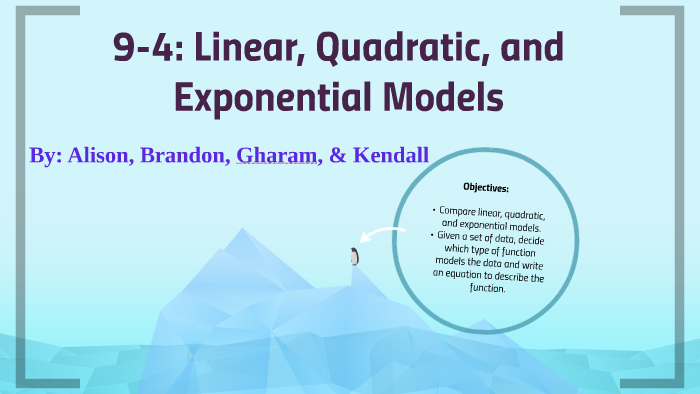 9-4: Linear, Quadratic, and Exponential Models

By: Alison, Brandon, Gharam, & Kendall

Objectives:

• Compare linear, quadratic, and exponential models.
• Given a set of data, decide which type of function models the data and write an equation to describe the function.